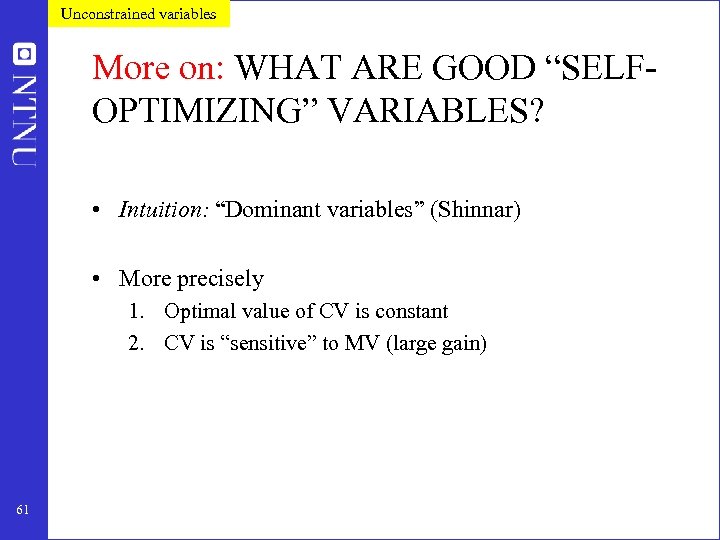 Unconstrained variables

NTNU

More on: WHAT ARE GOOD “SELF-OPTIMIZING” VARIABLES?

• Intuition: “Dominant variables” (Shinnar)

• More precisely
1. Optimal value of CV is constant
2. CV is “sensitive” to MV (large gain)

61